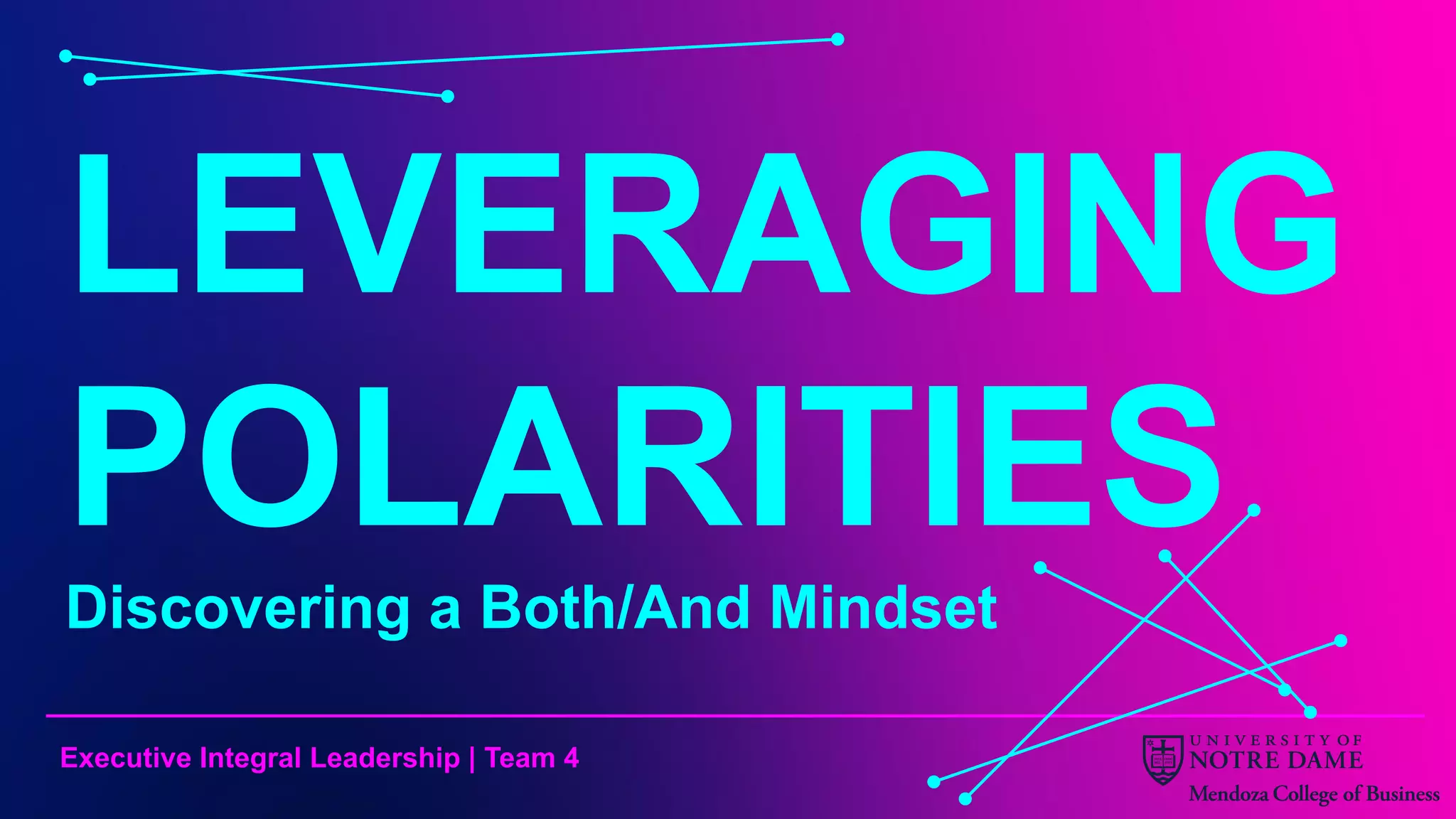 LEVERAGING POLARITIES

Discovering a Both/And Mindset

Executive Integral Leadership | Team 4

UNIVERSITY OF NOTRE DAME
Mendoza College of Business